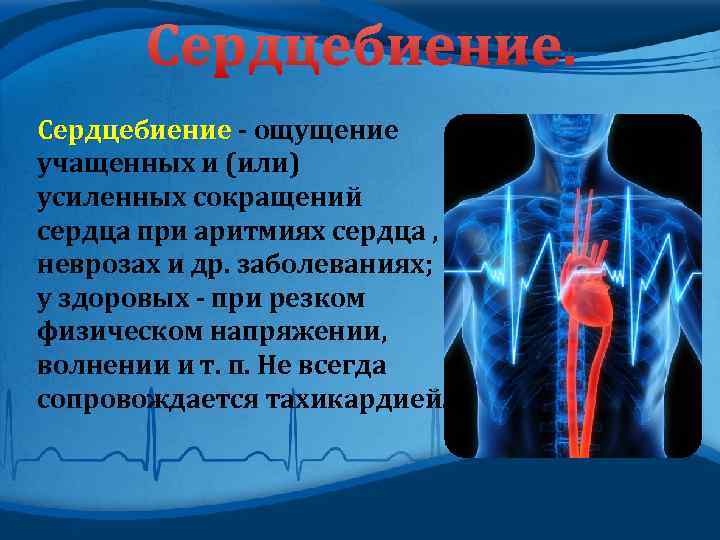 Сердцебиение.

Сердцебиение - ощущение учащенных и (или) усиленных сокращений сердца при аритмиях сердца , неврозах и др. заболеваниях; у здоровых - при резком физическом напряжении, волнении и т. п. Не всегда сопровождается тахикардией.